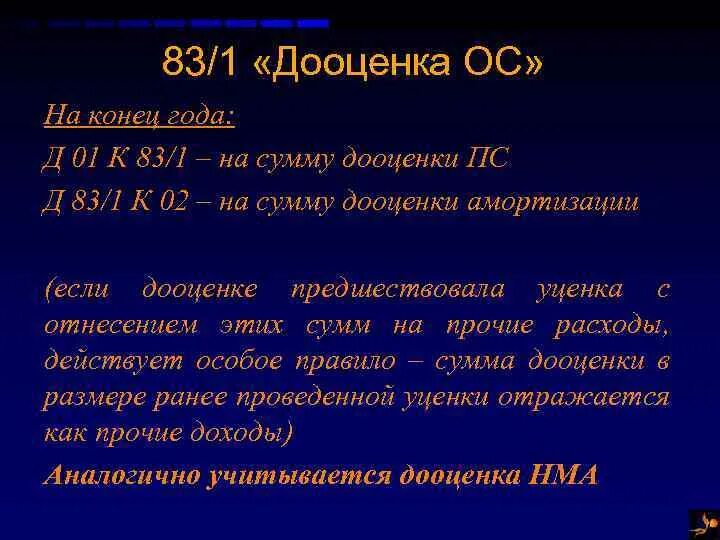 83/1 «Дооценка ОС»

На конец года:

Д 01 К 83/1 – на сумму дооценки ПС

Д 83/1 К 02 – на сумму дооценки амортизации

(если дооценке предшествовала уценка с отнесением этих сумм на прочие расходы, действует особое правило – сумма дооценки в размере ранее проведенной уценки отражается как прочие доходы)

Аналогично учитывается дооценка НМА